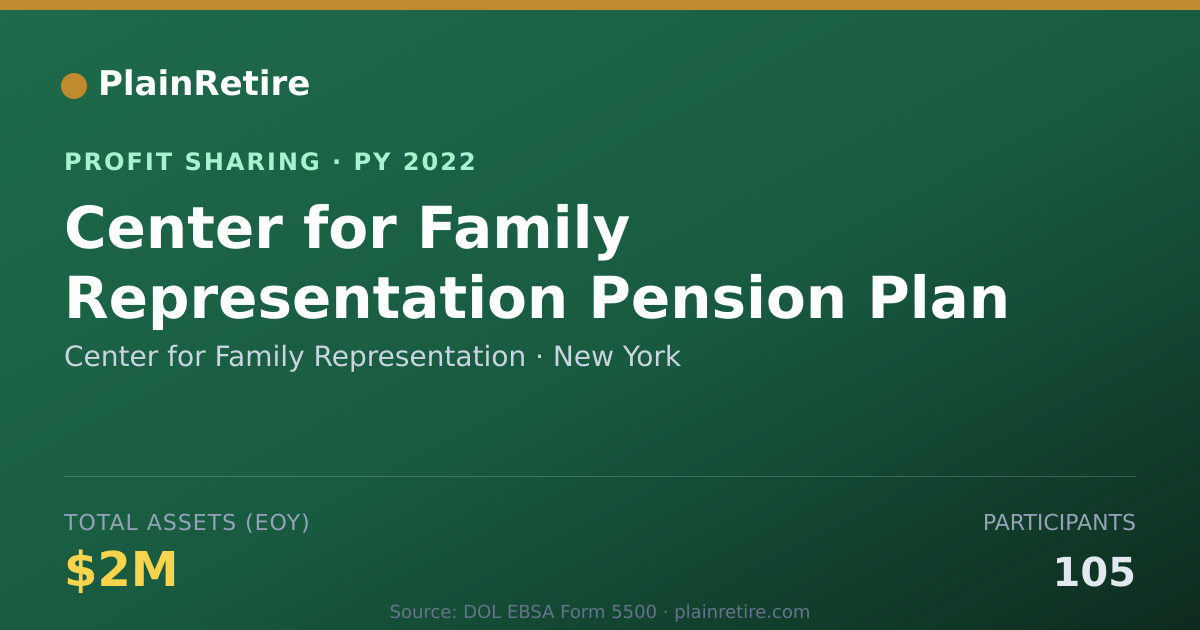 PlainRetire

PROFIT SHARING · PY 2022

Center for Family Representation Pension Plan

Center for Family Representation · New York

TOTAL ASSETS (EOY)

$2M

PARTICIPANTS

105

Source: DOL EBSA Form 5500 · plainretire.com